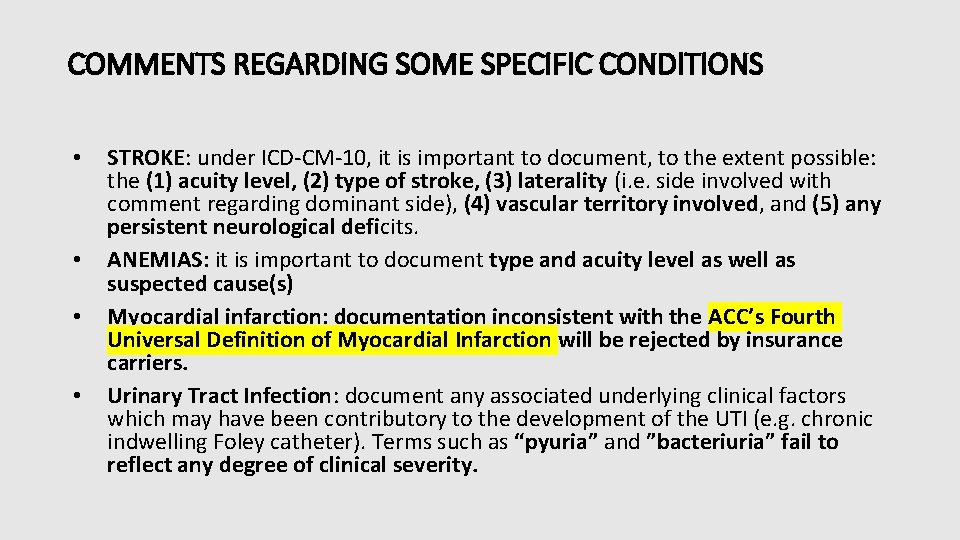 COMMENTS REGARDING SOME SPECIFIC CONDITIONS

• STROKE: under ICD-CM-10, it is important to document, to the extent possible: the (1) acuity level, (2) type of stroke, (3) laterality (i.e. side involved with comment regarding dominant side), (4) vascular territory involved, and (5) any persistent neurological deficits.
• ANEMIAS: it is important to document type and acuity level as well as suspected cause(s)
• Myocardial infarction: documentation inconsistent with the ACC's Fourth Universal Definition of Myocardial Infarction will be rejected by insurance carriers.
• Urinary Tract Infection: document any associated underlying clinical factors which may have been contributory to the development of the UTI (e.g. chronic indwelling Foley catheter). Terms such as "pyuria" and "bacteriuria" fail to reflect any degree of clinical severity.